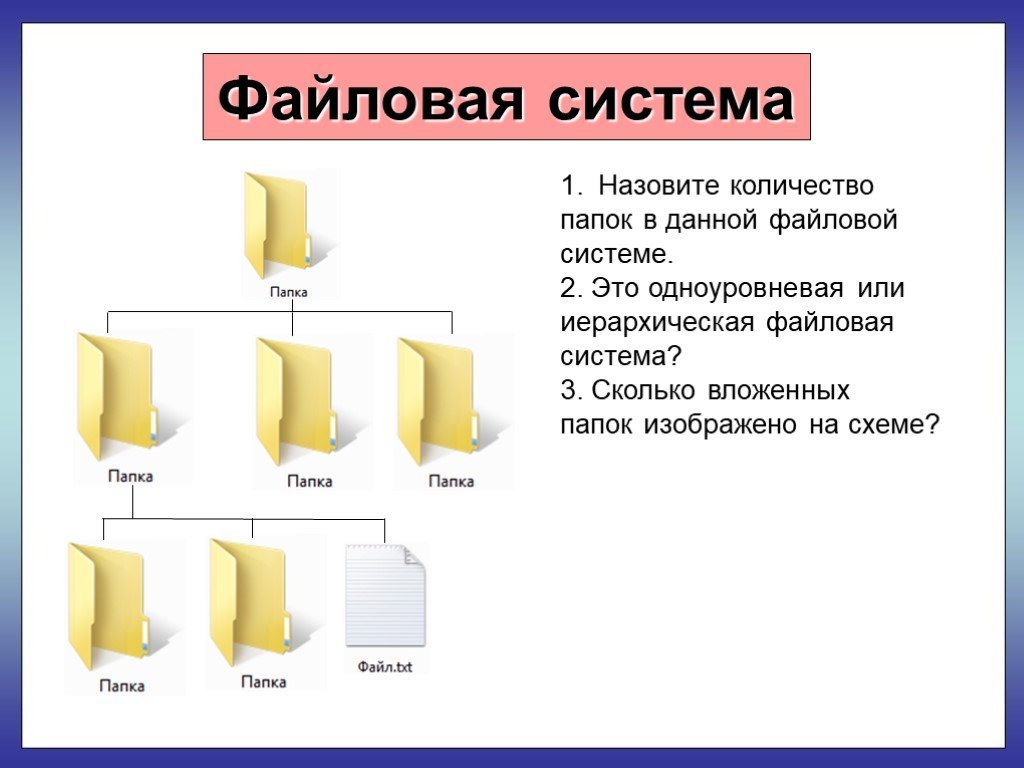 Файловая система

Папка

Папка

Папка

Папка

Папка

Папка

Файл.txt

1. Назовите количество папок в данной файловой системе.
2. Это одноуровневая или иерархическая файловая система?
3. Сколько вложенных папок изображено на схеме?